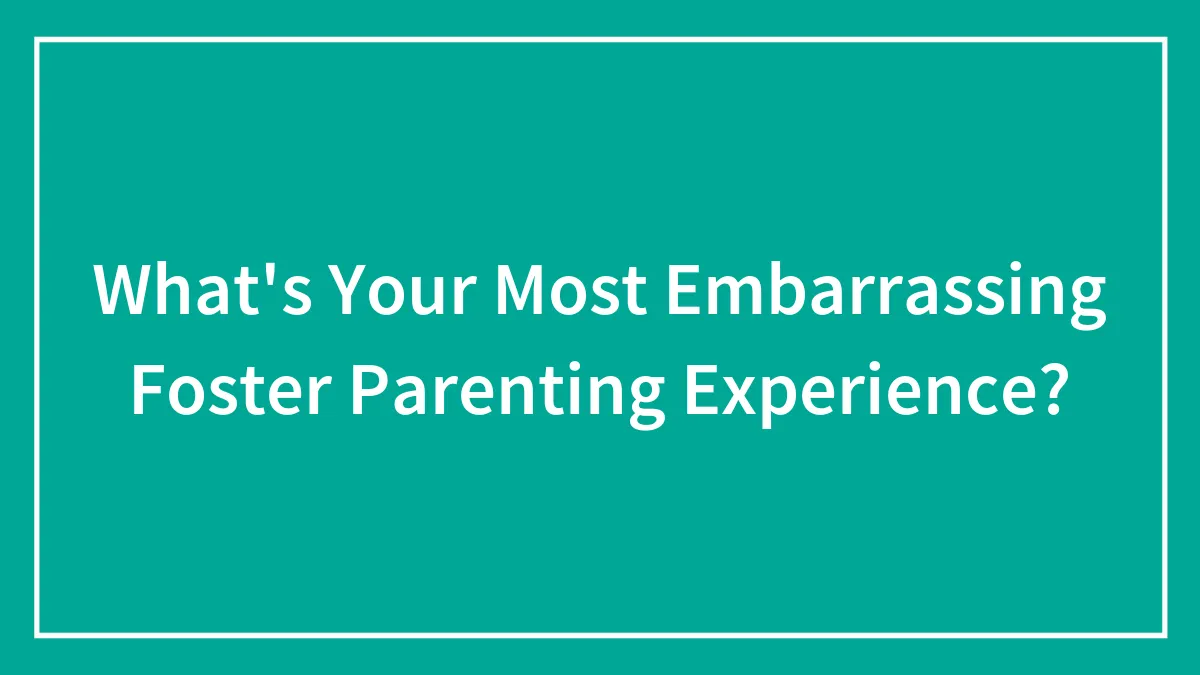 What's Your Most Embarrassing Foster Parenting Experience?